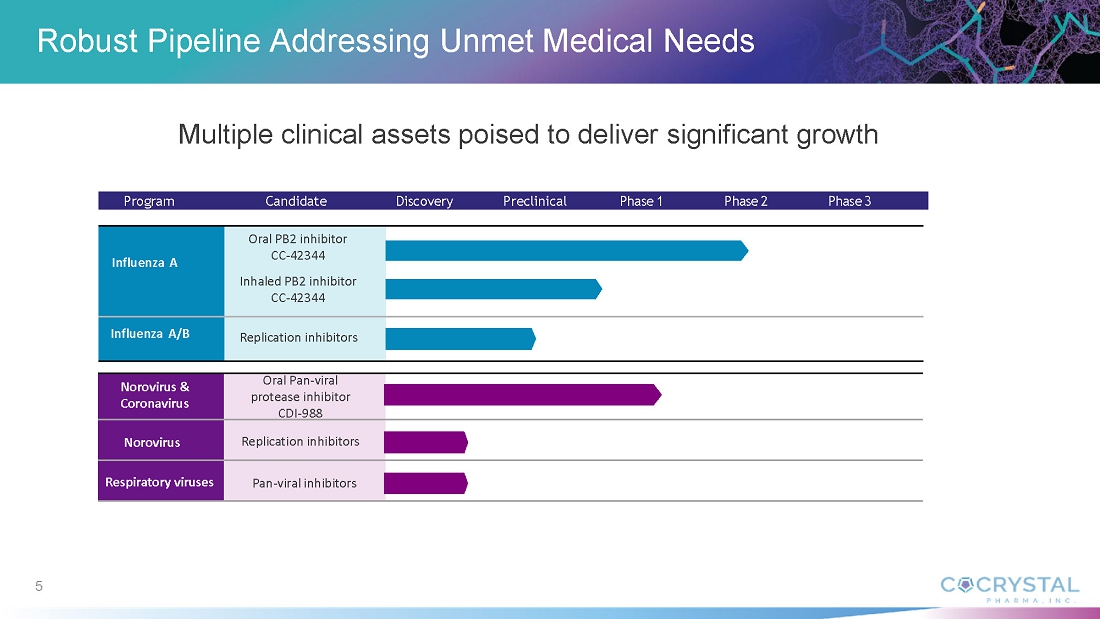 Robust Pipeline Addressing Unmet Medical Needs

Multiple clinical assets poised to deliver significant growth

| Program | Candidate | Discovery | Preclinical | Phase 1 | Phase 2 | Phase 3 |
|---|---|---|---|---|---|---|
| Influenza A | Oral PB2 inhibitor CC-42344 | | | | | |
| | Inhaled PB2 inhibitor CC-42344 | | | | | |
| Influenza A/B | Replication inhibitors | | | | | |
| Norovirus & Coronavirus | Oral Pan-viral protease inhibitor CDI-988 | | | | | |
| Norovirus | Replication inhibitors | | | | | |
| Respiratory viruses | Pan-viral inhibitors | | | | | |

5

COCRYSTAL PHARMA, INC